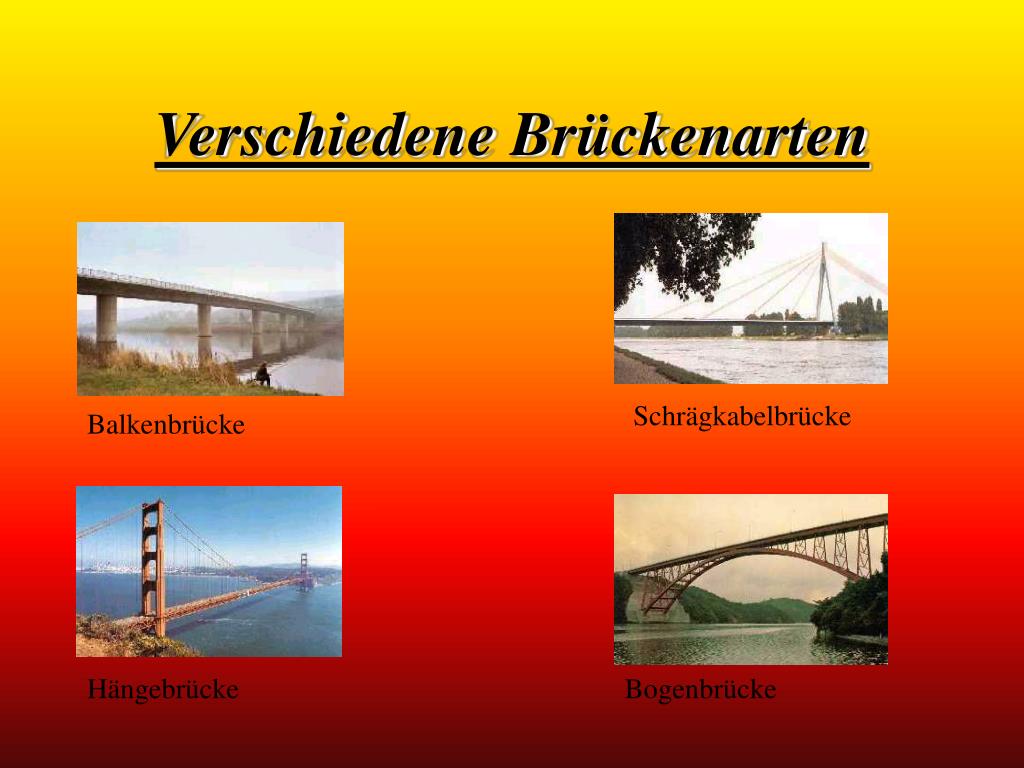 Verschiedene Brückenarten

Balkenbrücke

Schrägkabelbrücke

Hängebrücke

Bogenbrücke